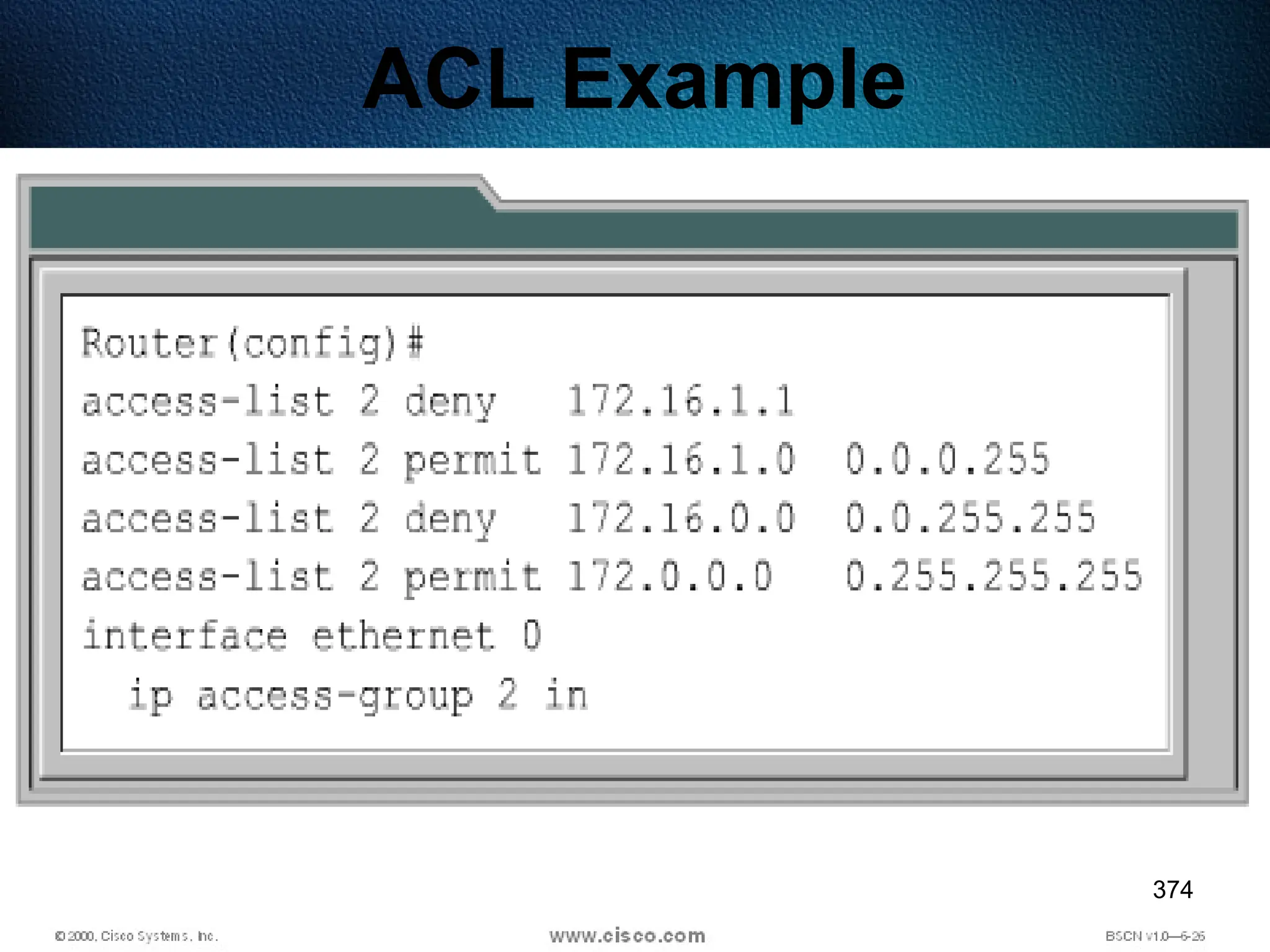 ACL Example

Router(config)#
access-list 2 deny 172.16.1.1
access-list 2 permit 172.16.1.0 0.0.0.255
access-list 2 deny 172.16.0.0 0.0.255.255
access-list 2 permit 172.0.0.0 0.255.255.255
interface ethernet 0
ip access-group 2 in

374

© 2000, Cisco Systems, Inc.

www.cisco.com

BSCN v1.0—6-26